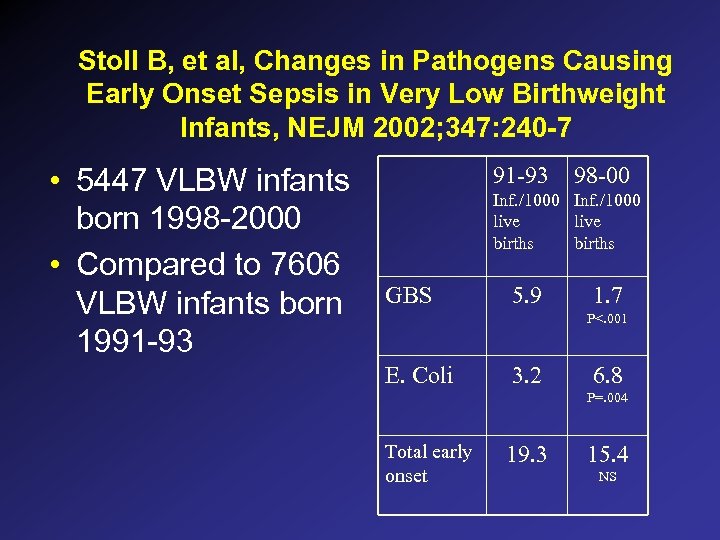 Stoll B, et al, Changes in Pathogens Causing Early Onset Sepsis in Very Low Birthweight Infants, NEJM 2002;347:240-7

• 5447 VLBW infants born 1998-2000
• Compared to 7606 VLBW infants born 1991-93

| | 91-93 Inf./1000 live births | 98-00 Inf./1000 live births |
|---|---|---|
| GBS | 5.9 | 1.7 P<.001 |
| E. Coli | 3.2 | 6.8 P=.004 |
| Total early onset | 19.3 | 15.4 NS |